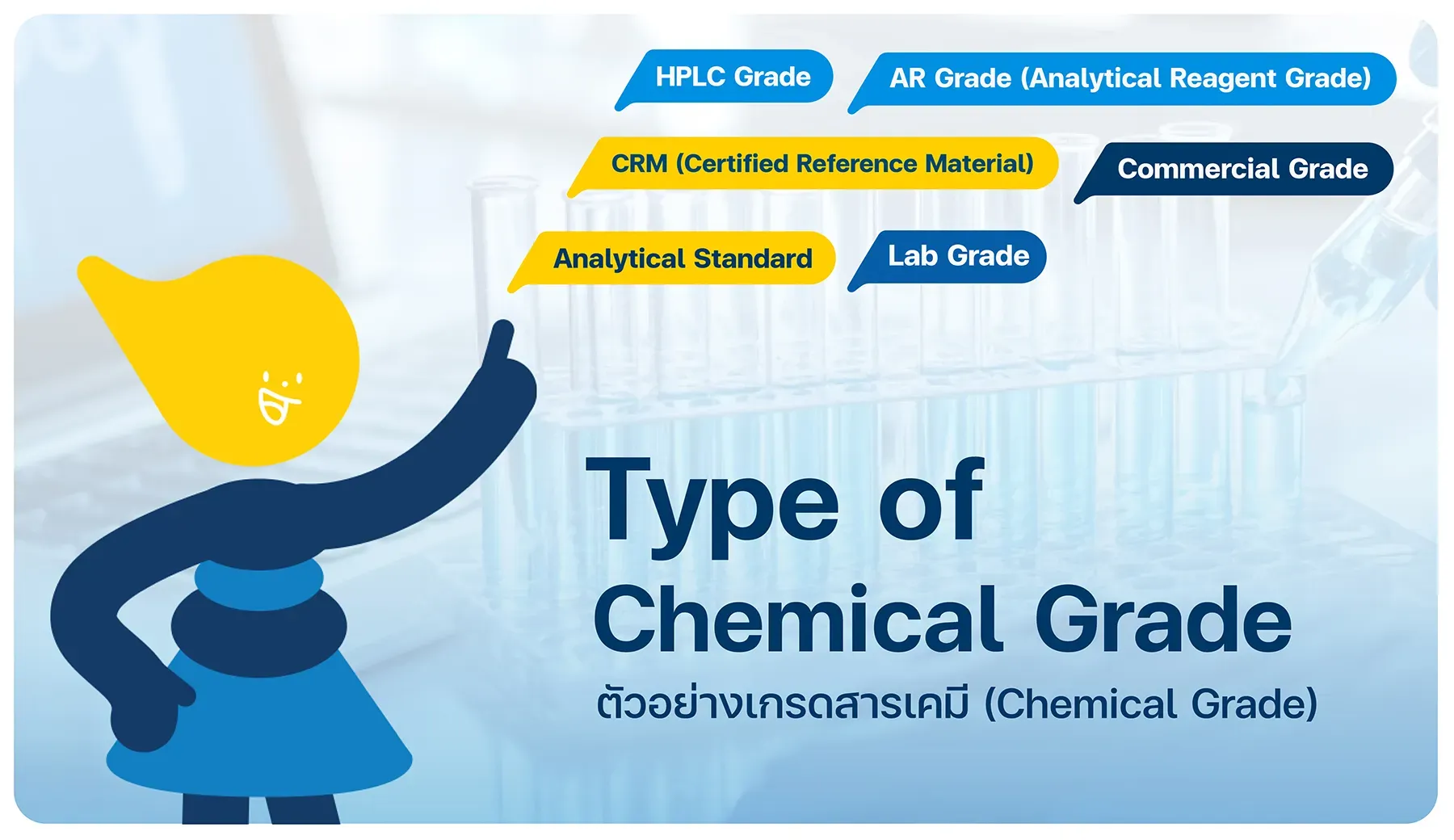 HPLC Grade

AR Grade (Analytical Reagent Grade)

CRM (Certified Reference Material)

Commercial Grade

Analytical Standard

Lab Grade

Type of Chemical Grade

ตัวอย่างเกรดสารเคมี (Chemical Grade)